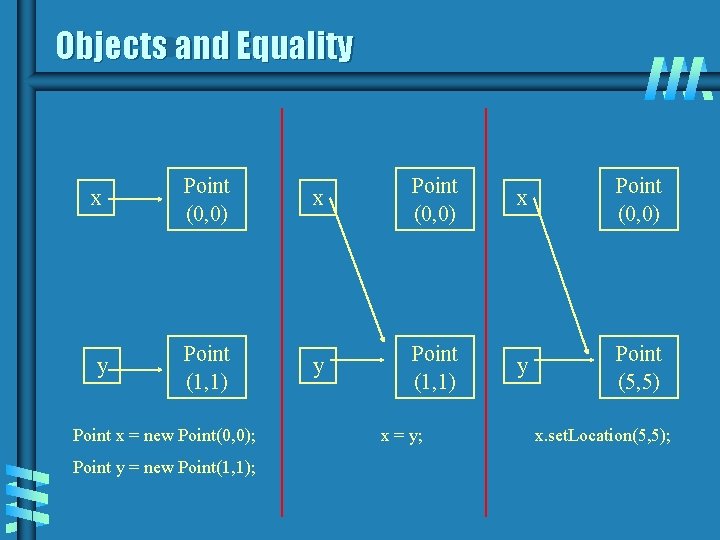 Objects and Equality

x

Point (0,0)

y

Point (1,1)

Point x = new Point(0,0);

Point y = new Point(1,1);

x

Point (0,0)

y

Point (1,1)

x = y;

x

Point (0,0)

y

Point (5,5)

x.setLocation(5,5);